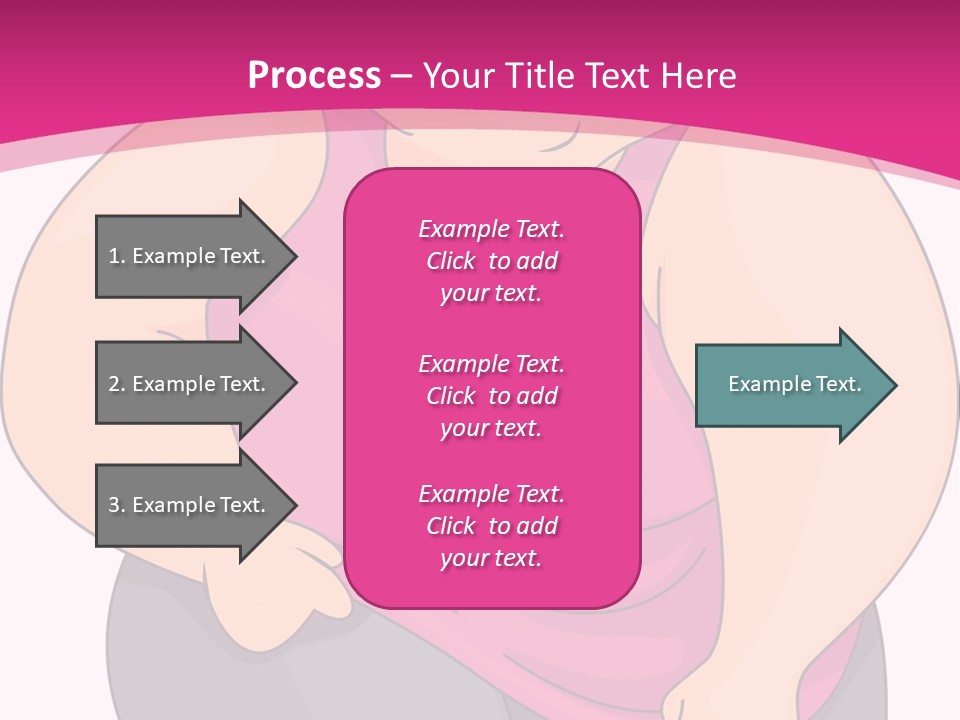 Process – Your Title Text Here

1. Example Text.

2. Example Text.

3. Example Text.

Example Text. Click to add your text.

Example Text. Click to add your text.

Example Text. Click to add your text.

Example Text.